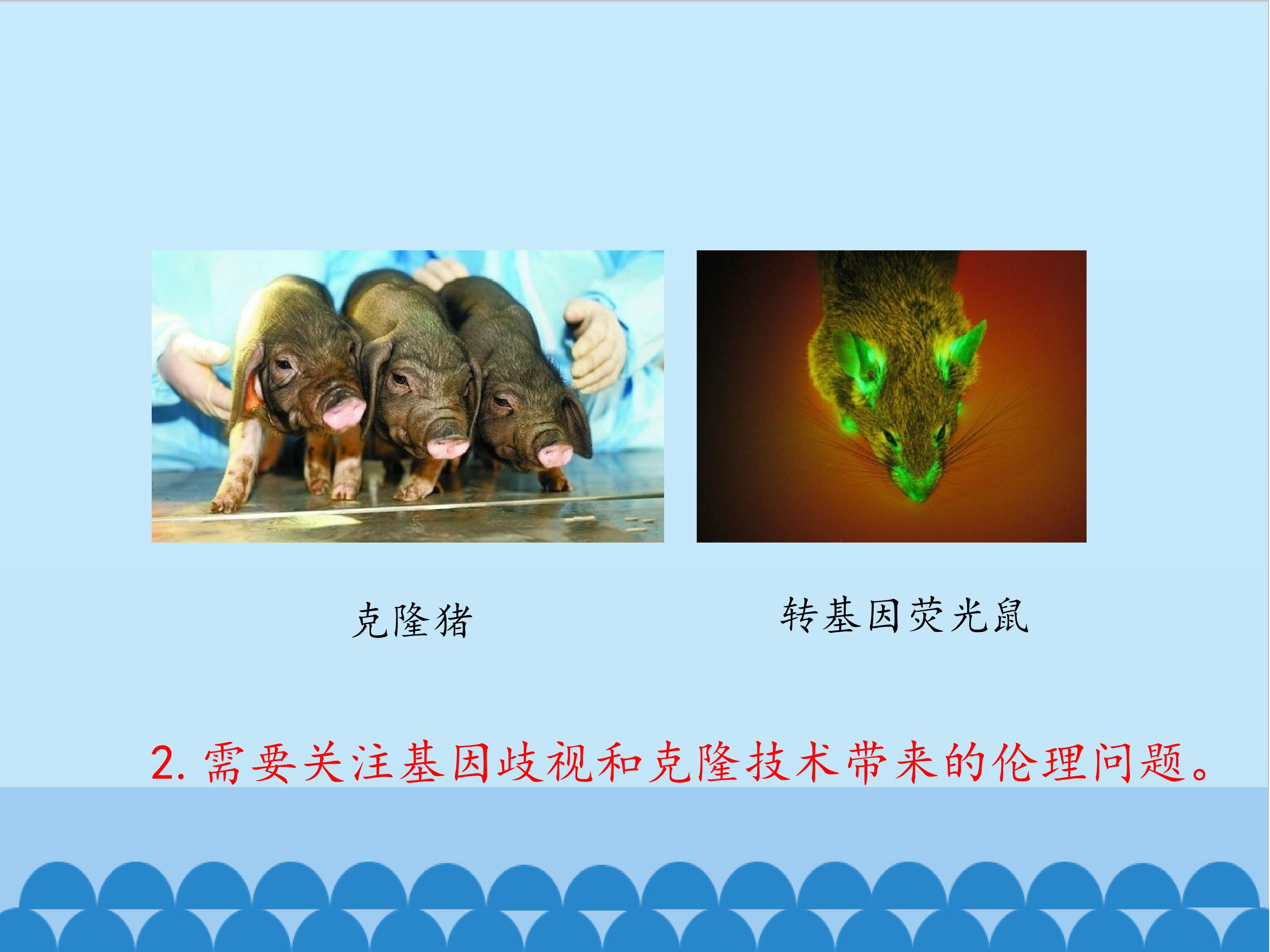 克隆猪

转基因荧光鼠

2. 需要关注基因歧视和克隆技术带来的伦理问题。